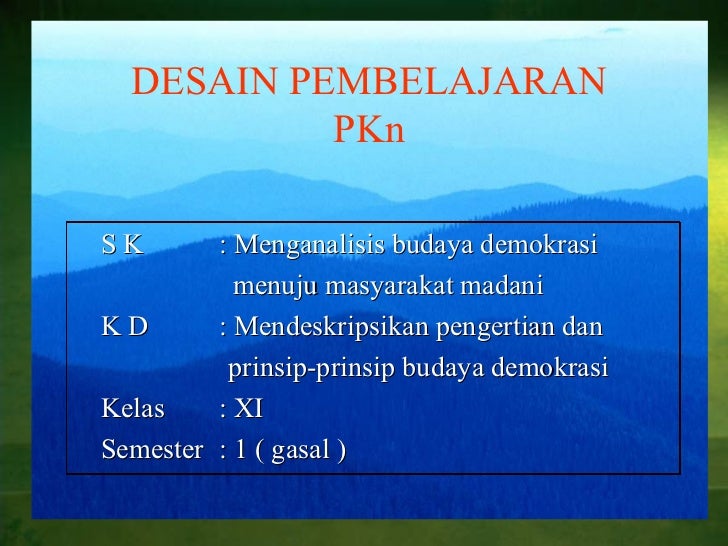 DESAIN PEMBELAJARAN
PKn

S K : Menganalisis budaya demokrasi menuju masyarakat madani
K D : Mendeskripsikan pengertian dan prinsip-prinsip budaya demokrasi
Kelas : XI
Semester : 1 ( gasal )